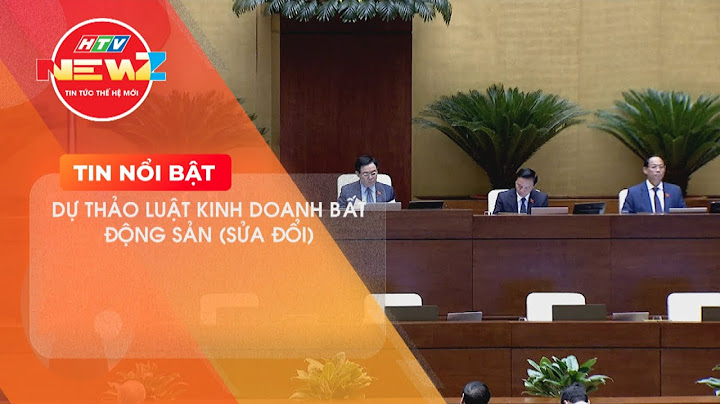 HTV NEWZ
TIN TỨC THẾ HỆ MỚI

TIN NỔI BẬT

DỰ THẢO LUẬT KINH DOANH BẤT ĐỘNG SẢN (SỬA ĐỔI)